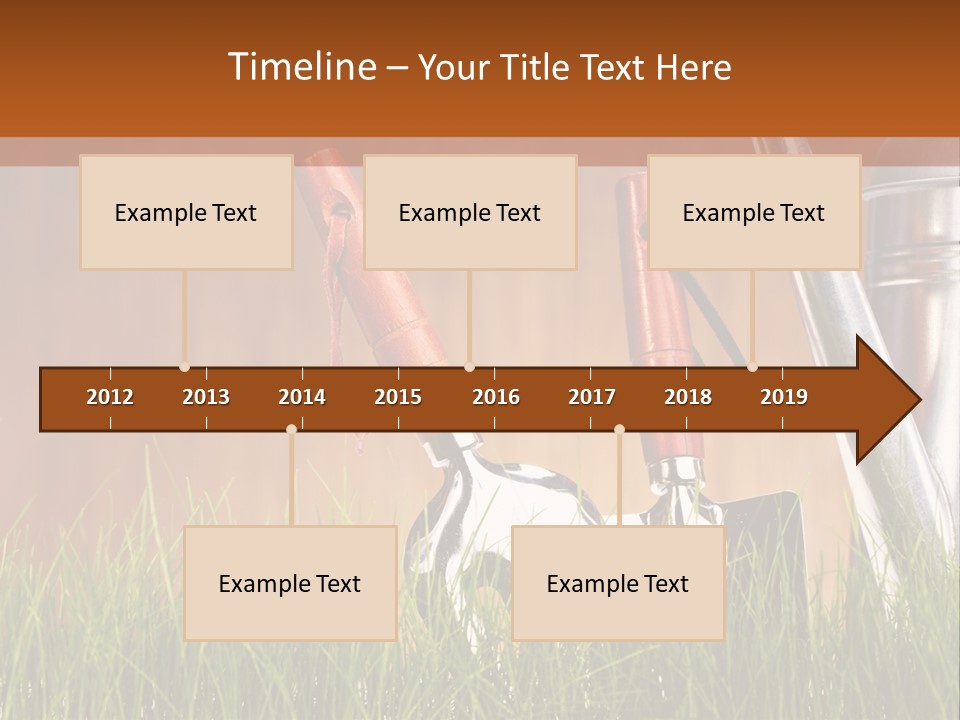 Timeline – Your Title Text Here

Example Text

Example Text

Example Text

2012 2013 2014 2015 2016 2017 2018 2019

Example Text

Example Text